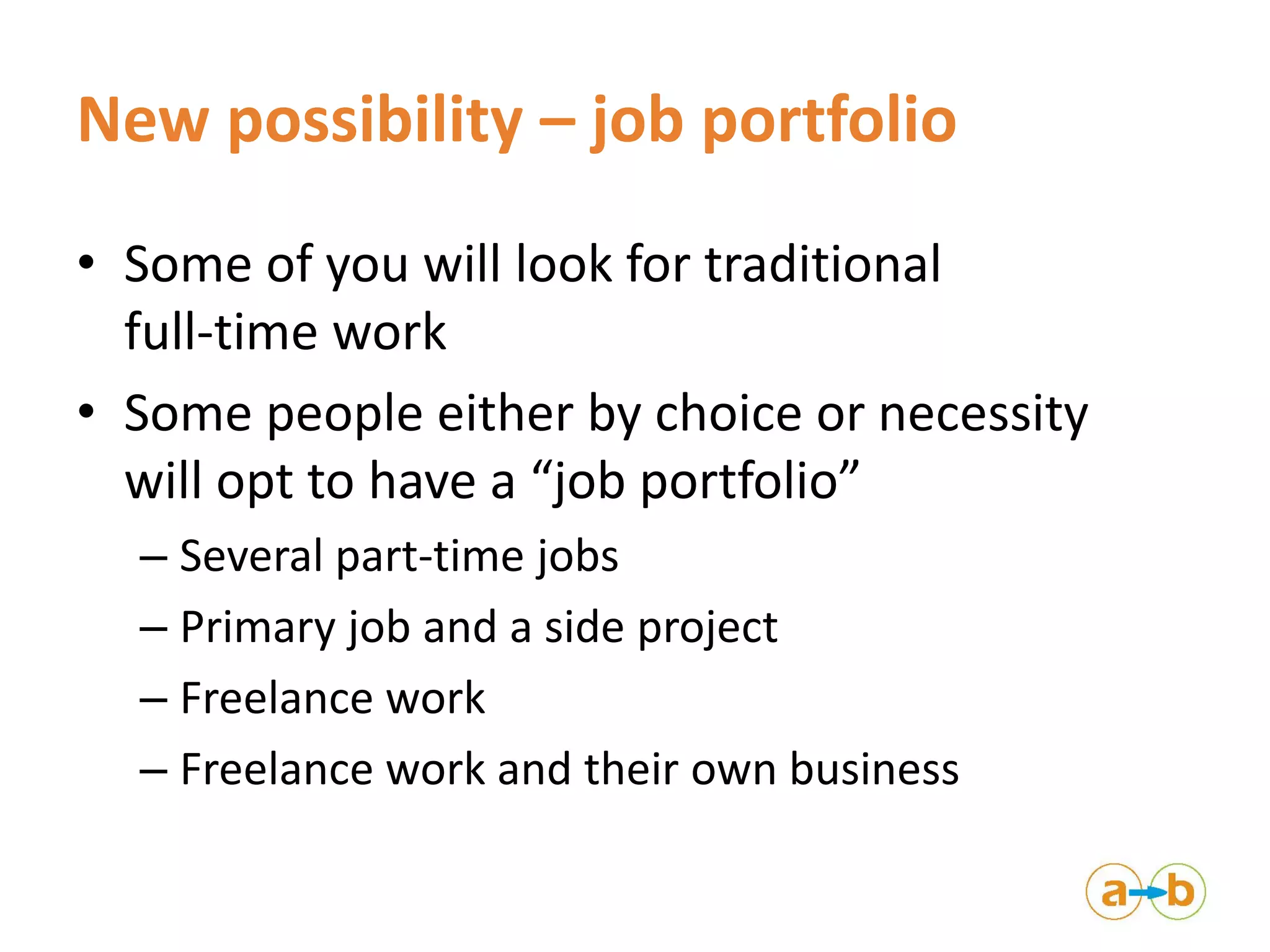 New possibility – job portfolio

• Some of you will look for traditional full-time work

• Some people either by choice or necessity will opt to have a “job portfolio”

– Several part-time jobs

– Primary job and a side project

– Freelance work

– Freelance work and their own business

a b